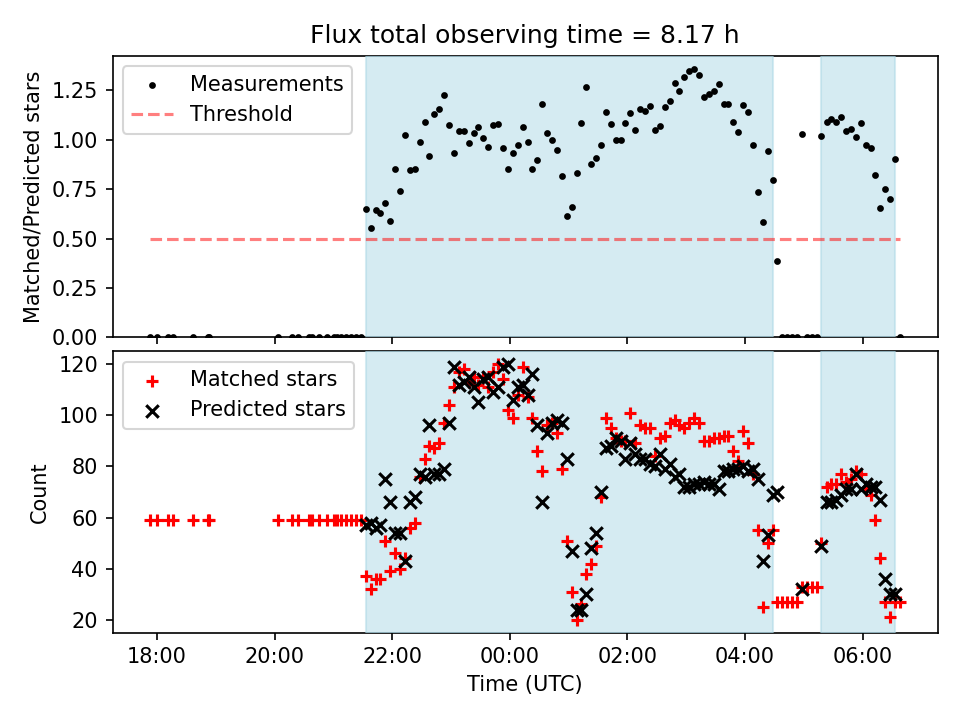 Flux total observing time = 8.17 h

Matched/Predicted stars

1.25
1.00
0.75
0.50
0.25
0.00

Measurements
Threshold

Count

120
100
80
60
40
20

Matched stars
Predicted stars

18:00
20:00
22:00
00:00
02:00
04:00
06:00

Time (UTC)